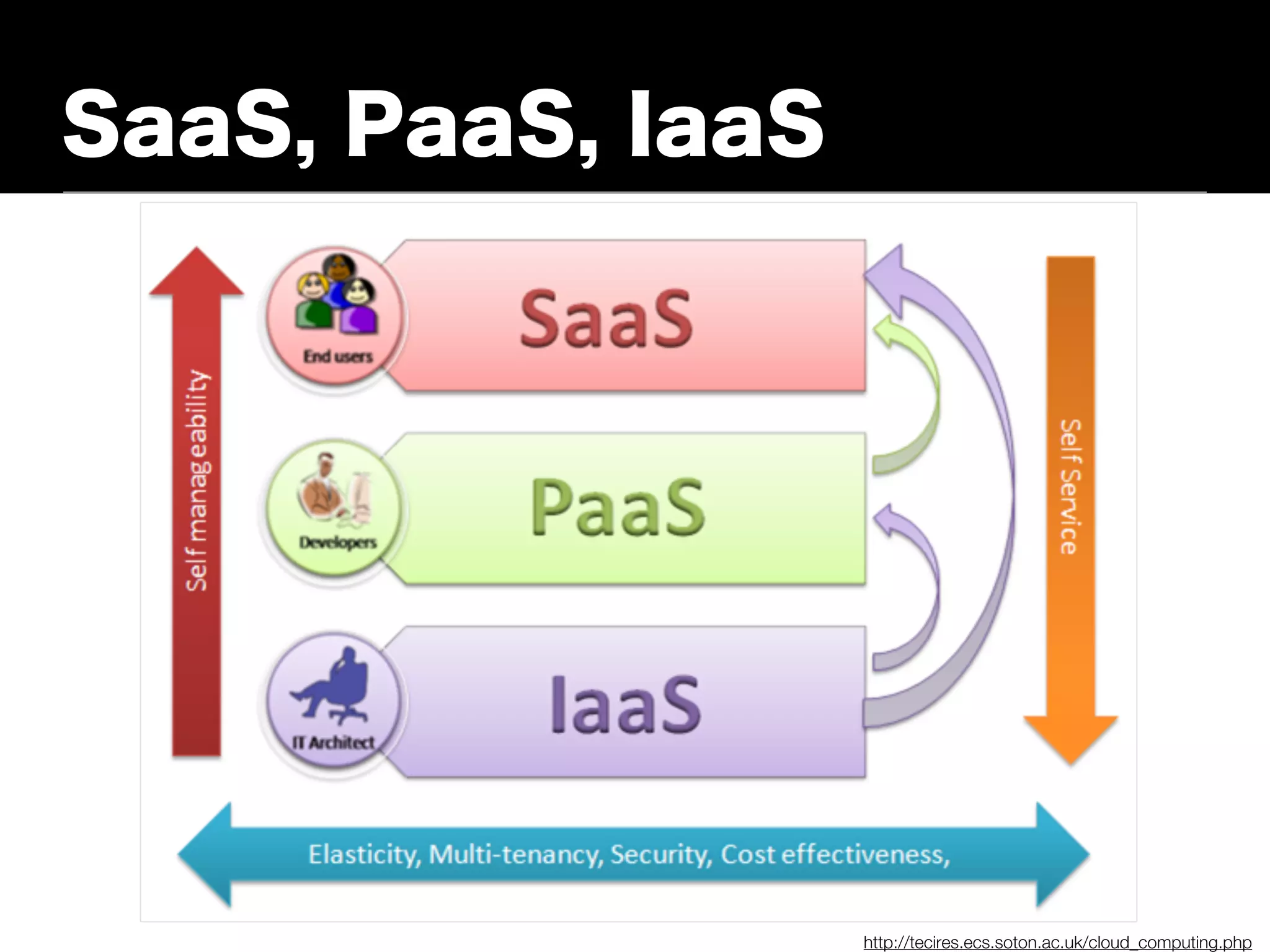 SaaS, PaaS, IaaS

Self manageability

End users

SaaS

Developers

PaaS

IT Architect

IaaS

Self Service

Elasticity, Multi-tenancy, Security, Cost effectiveness,

http://tecires.ecs.soton.ac.uk/cloud_computing.php